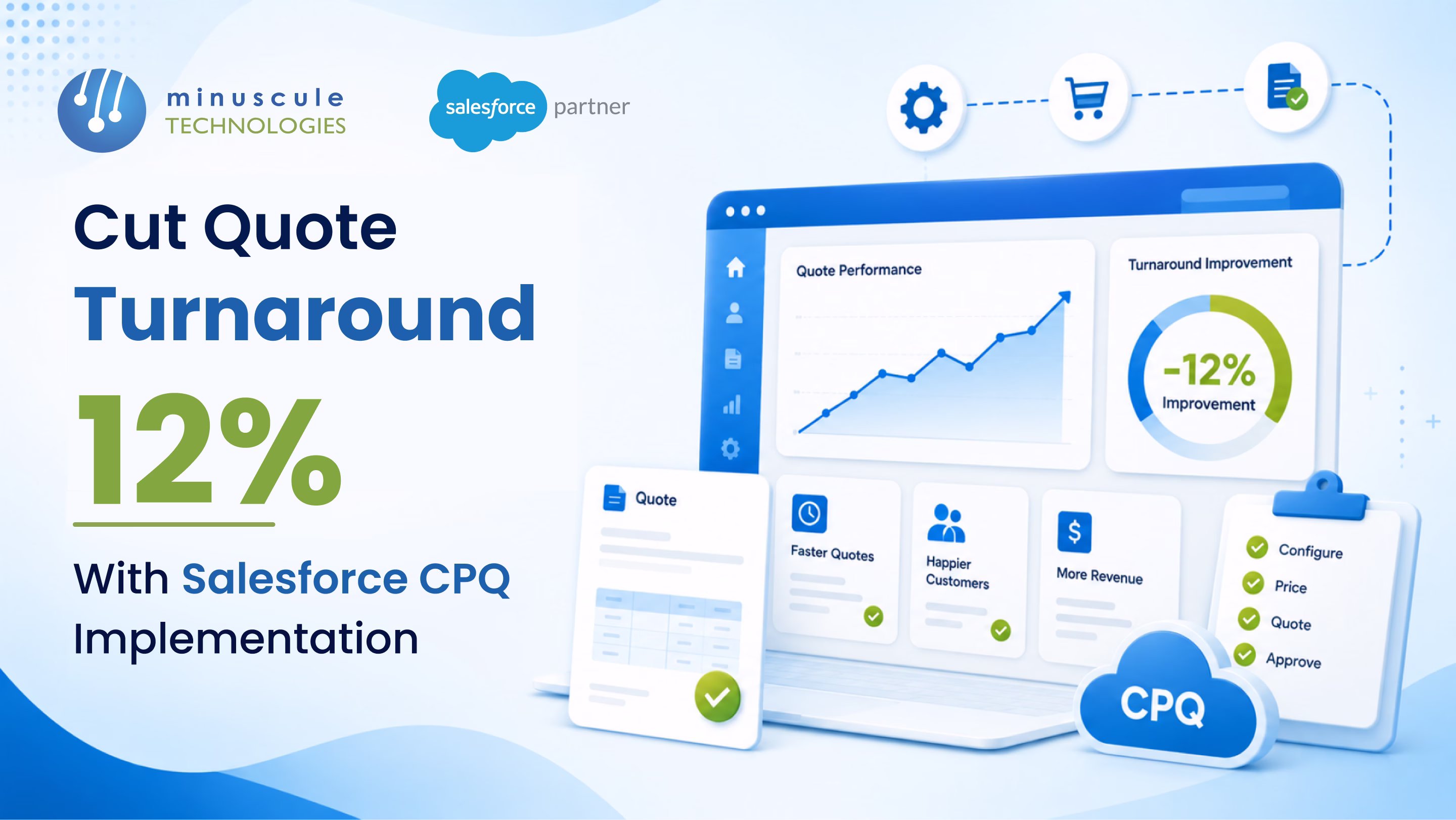 minuscule
TECHNOLOGIES

salesforce partner

Cut Quote
Turnaround
12%

With Salesforce CPQ Implementation

Quote Performance

Turnaround Improvement

-12%
Improvement

Quote

Faster Quotes

Happier Customers

More Revenue

Configure
Price
Quote
Approve

CPQ